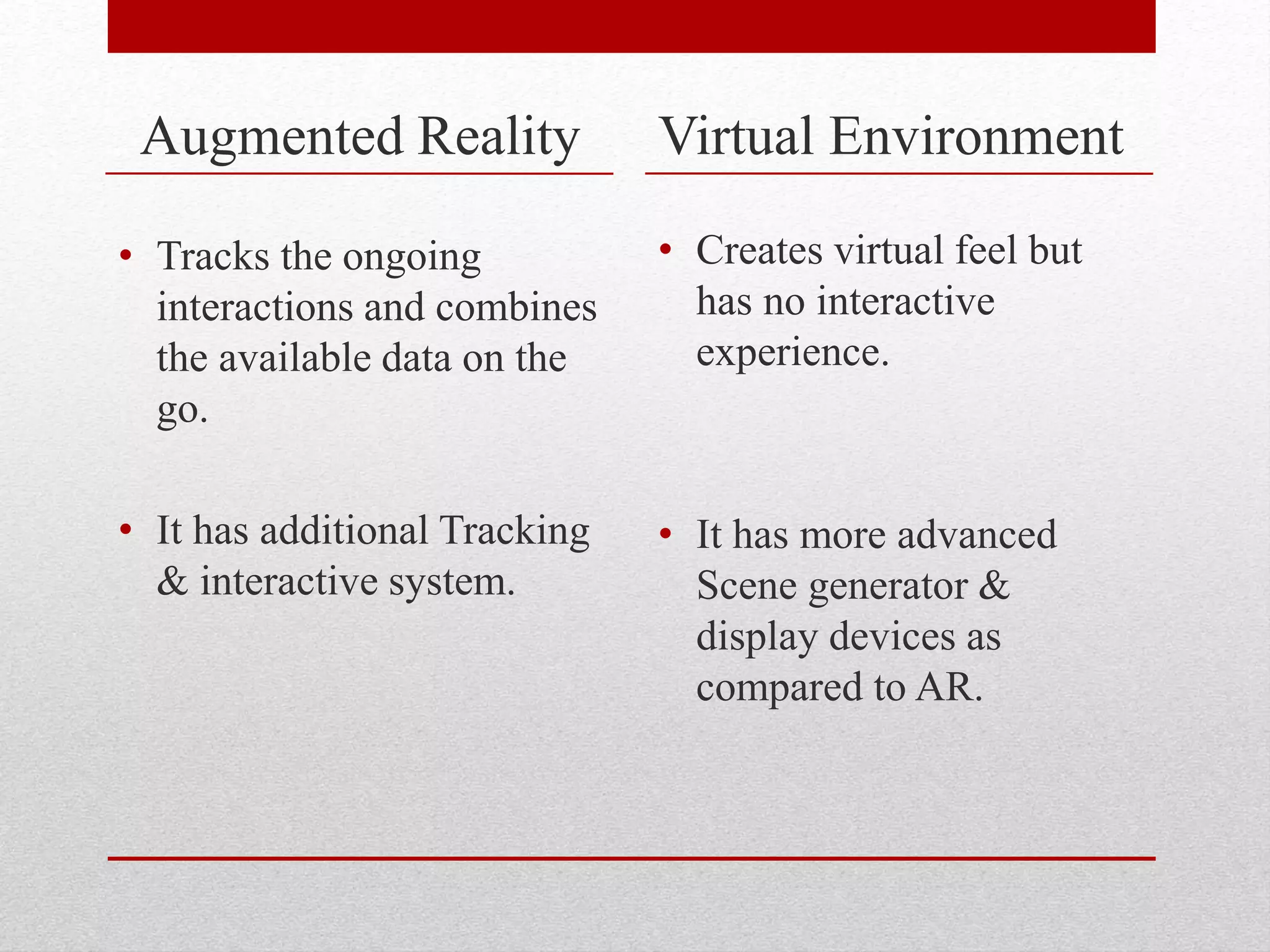 Augmented Reality

• Tracks the ongoing interactions and combines the available data on the go.

• It has additional Tracking & interactive system.

Virtual Environment

• Creates virtual feel but has no interactive experience.

• It has more advanced Scene generator & display devices as compared to AR.